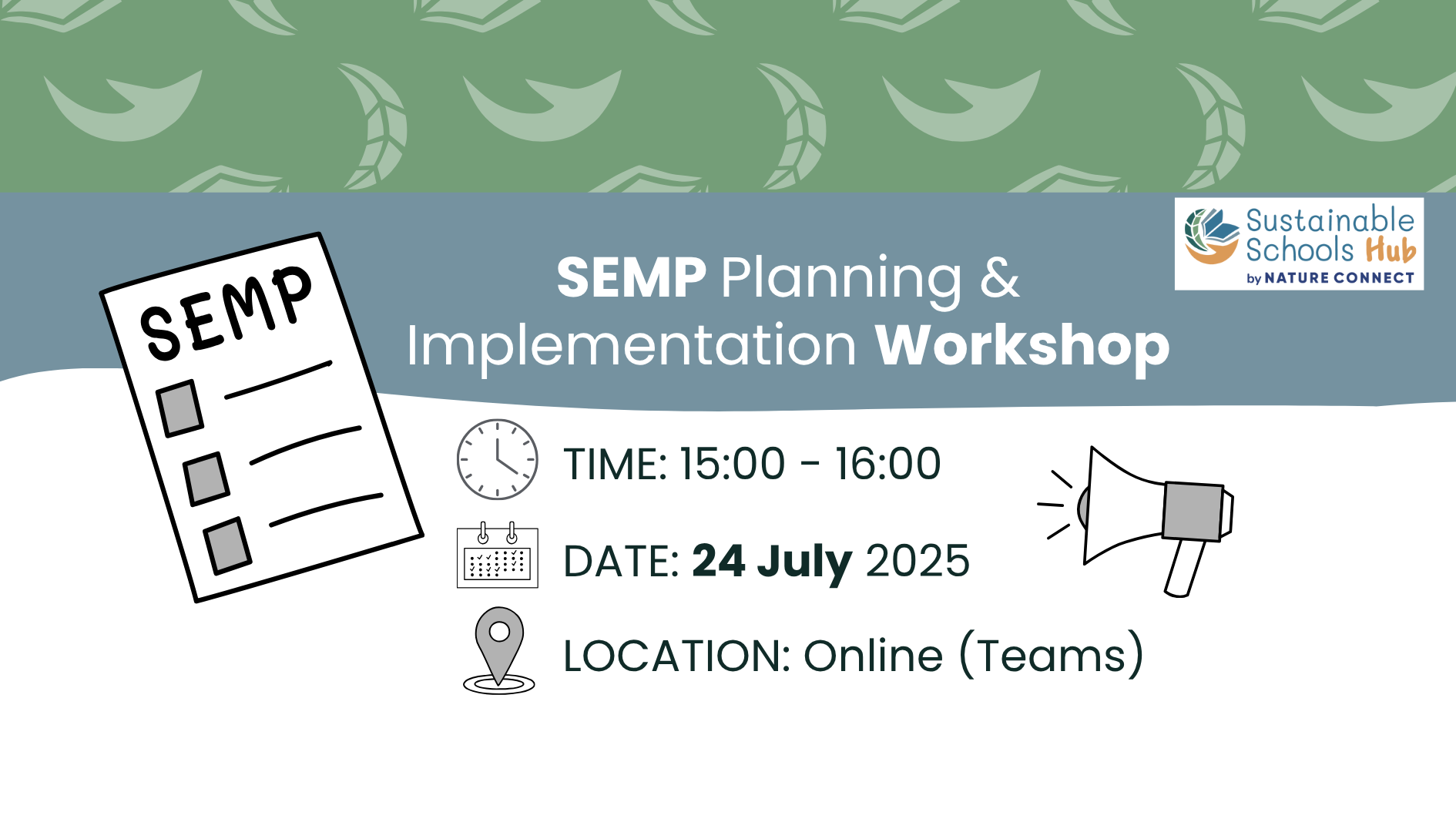 Sustainable Schools Hub
by NATURE CONNECT

SEMP

SEMP Planning & Implementation Workshop

TIME: 15:00 - 16:00

DATE: 24 July 2025

LOCATION: Online (Teams)